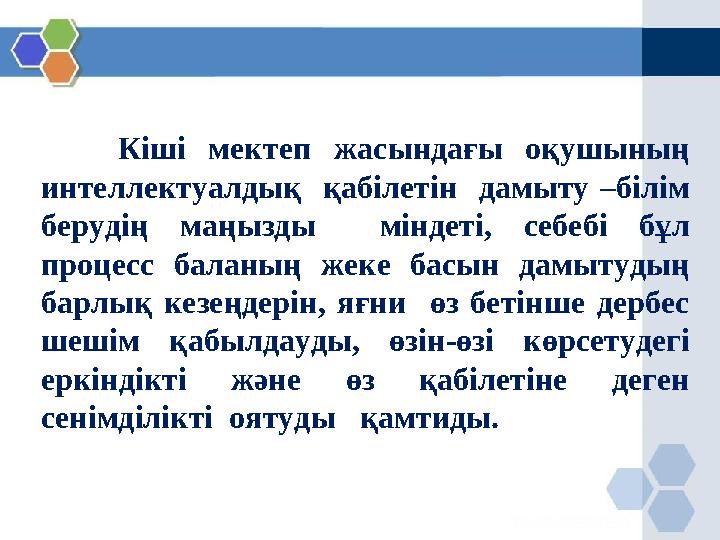 Кіші мектеп жасындағы оқушының интеллектуалдық қабілетін дамыту –білім берудің маңызды міндеті, себебі бұл процесс баланың жеке басын дамытудың барлық кезеңдерін, яғни өз бетінше дербес шешім қабылдауды, өзін-өзі көрсетудегі еркіндікті және өз қабілетіне деген сенімділікті оятуды қамтиды.